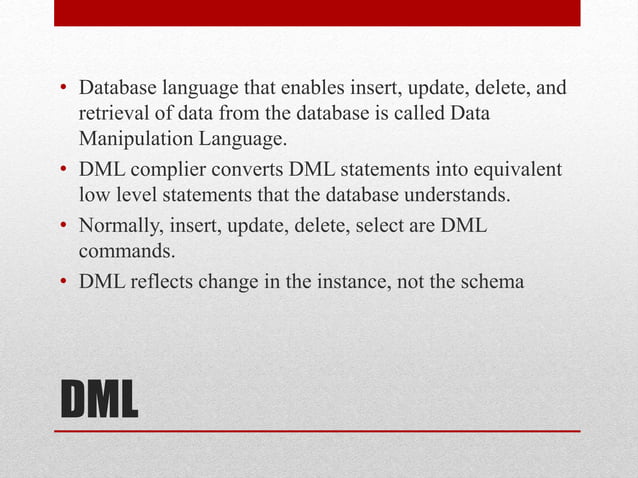 • Database language that enables insert, update, delete, and retrieval of data from the database is called Data Manipulation Language.
• DML complier converts DML statements into equivalent low level statements that the database understands.
• Normally, insert, update, delete, select are DML commands.
• DML reflects change in the instance, not the schema

DML